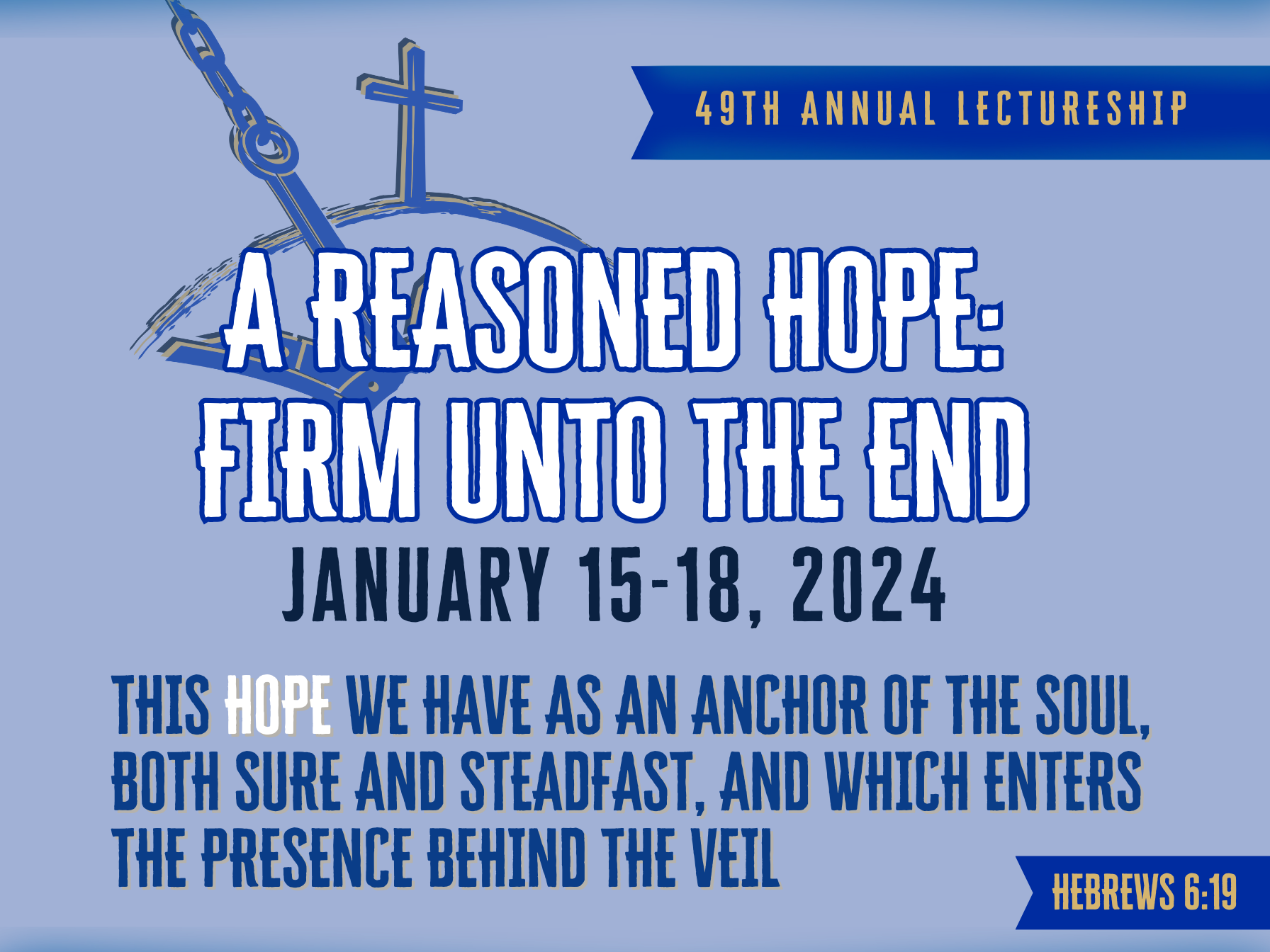 49TH ANNUAL LECTURESHIP

A REASONED HOPE: FIRM UNTO THE END

JANUARY 15-18, 2024

THIS HOPE WE HAVE AS AN ANCHOR OF THE SOUL, BOTH SURE AND STEADFAST, AND WHICH ENTERS THE PRESENCE BEHIND THE VEIL

HEBREWS 6:19